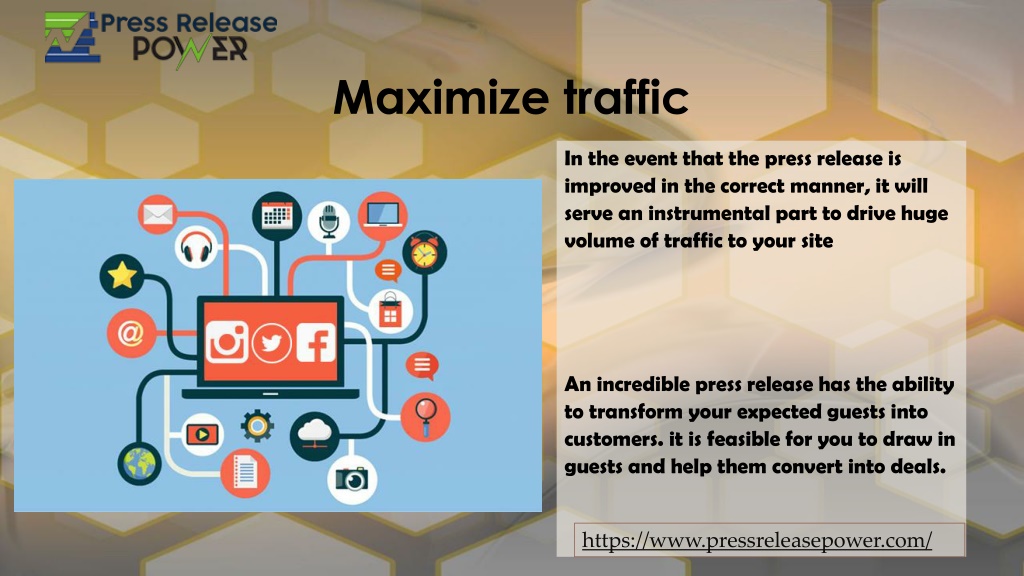 Press Release POWER

Maximize traffic

In the event that the press release is improved in the correct manner, it will serve an instrumental part to drive huge volume of traffic to your site

An incredible press release has the ability to transform your expected guests into customers. it is feasible for you to draw in guests and help them convert into deals.

https://www.pressreleasepower.com/